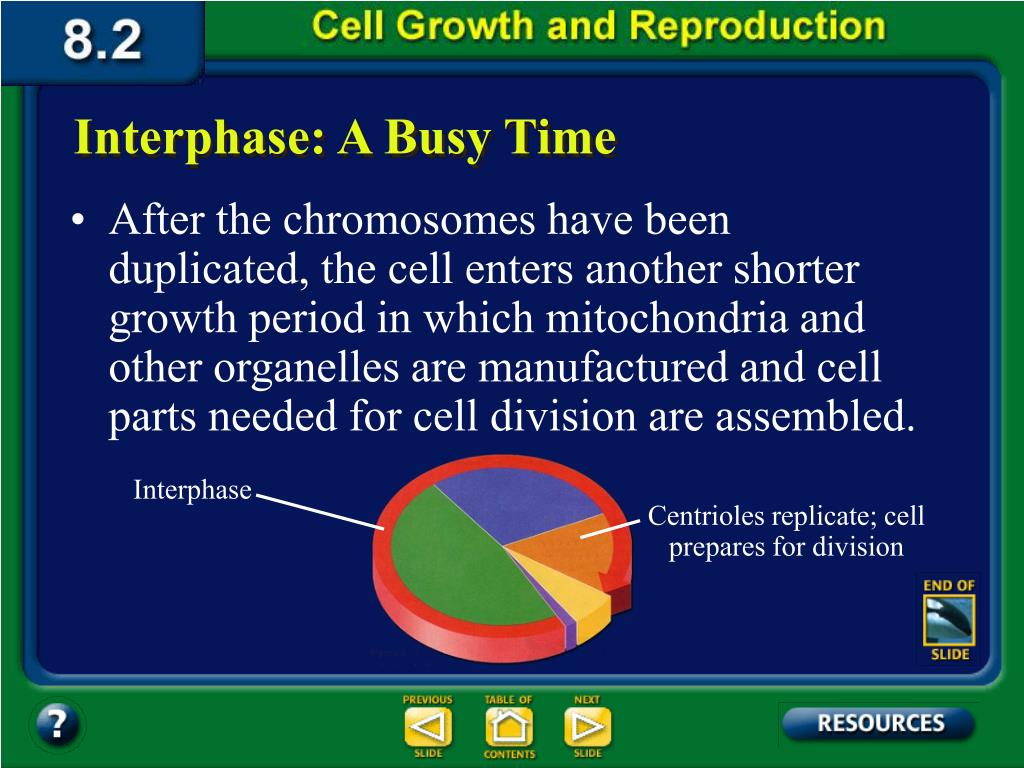 8.2

Cell Growth and Reproduction

Interphase: A Busy Time

• After the chromosomes have been duplicated, the cell enters another shorter growth period in which mitochondria and other organelles are manufactured and cell parts needed for cell division are assembled.

Interphase

Centrioles replicate; cell prepares for division

END OF SLIDE

?

PREVIOUS SLIDE

TABLE OF CONTENTS

NEXT SLIDE

RESOURCES